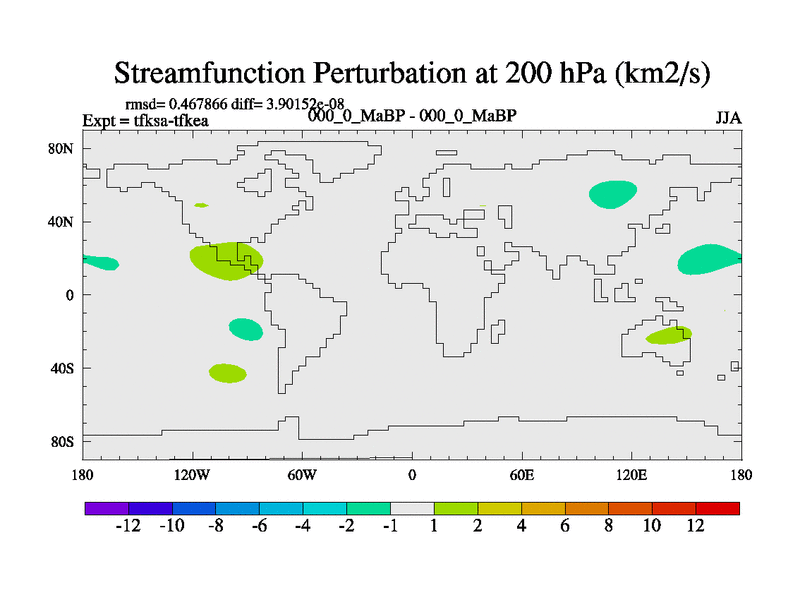 Streamfunction Perturbation at 200 hPa (km2/s)

rmsd= 0.467866 diff= 3.90152e-08
Expt = tfksa-tfkea
000_0_MaBP - 000_0_MaBP
JJA

80N
40N
0
40S
80S

180
120W
60W
0
60E
120E
180

-12 -10 -8 -6 -4 -2 -1 1 2 4 6 8 10 12